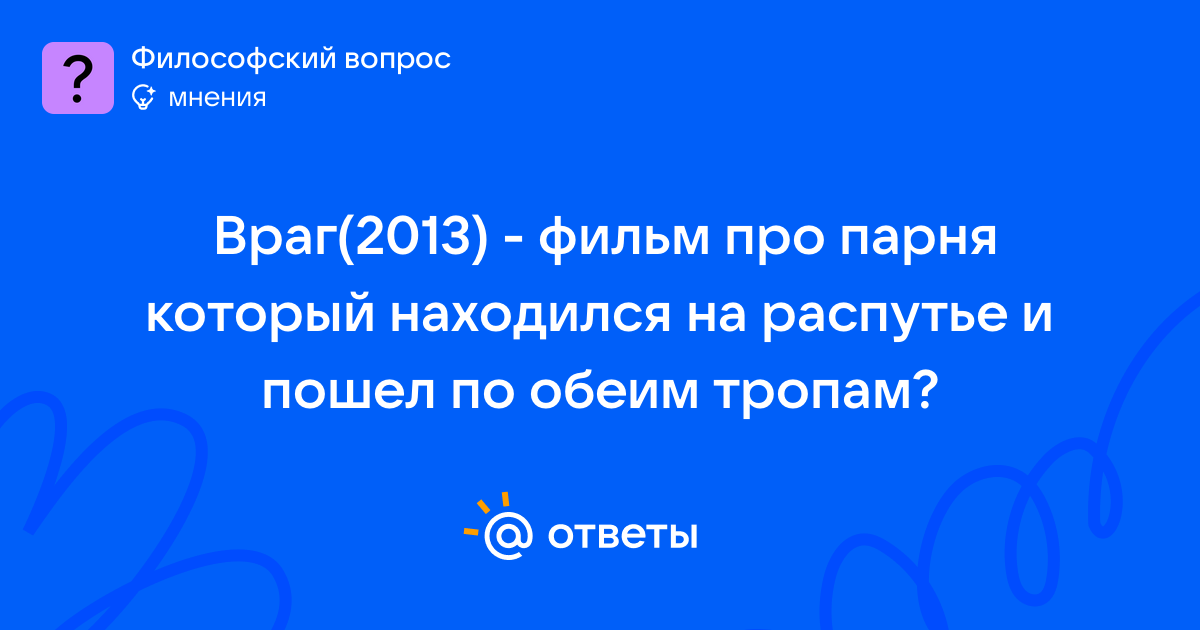 ?
Философский вопрос
мнения

Враг(2013) - фильм про парня который находился на распутье и пошел по обеим тропам?

@ ответы